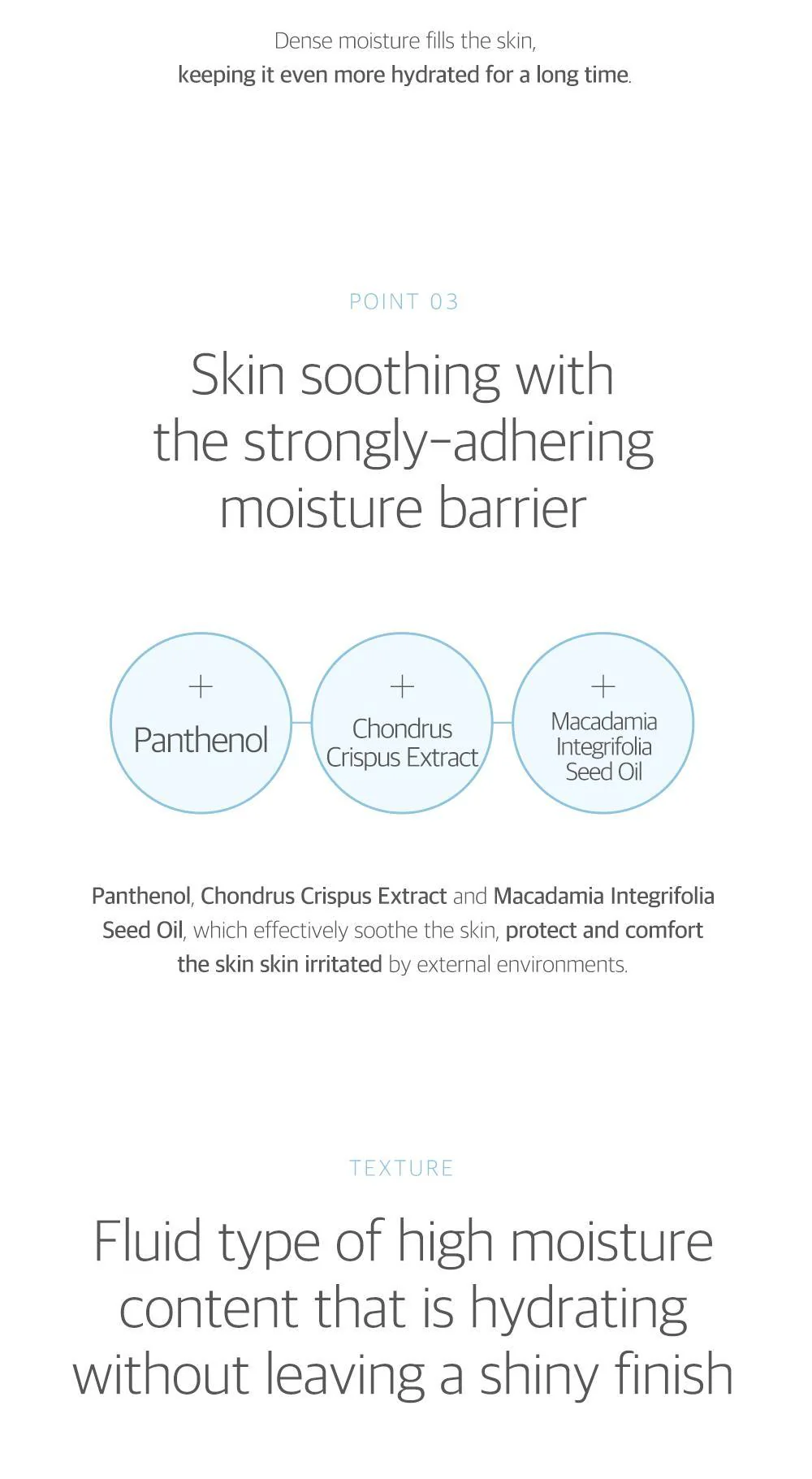 Dense moisture fills the skin,
keeping it even more hydrated for a long time.

POINT 03

Skin soothing with the strongly-adhering moisture barrier

+
Panthenol

+
Chondrus Crispus Extract

+
Macadamia Integrifolia Seed Oil

Panthenol, Chondrus Crispus Extract and Macadamia Integrifolia Seed Oil, which effectively soothe the skin, protect and comfort the skin skin irritated by external environments.

TEXTURE

Fluid type of high moisture content that is hydrating without leaving a shiny finish